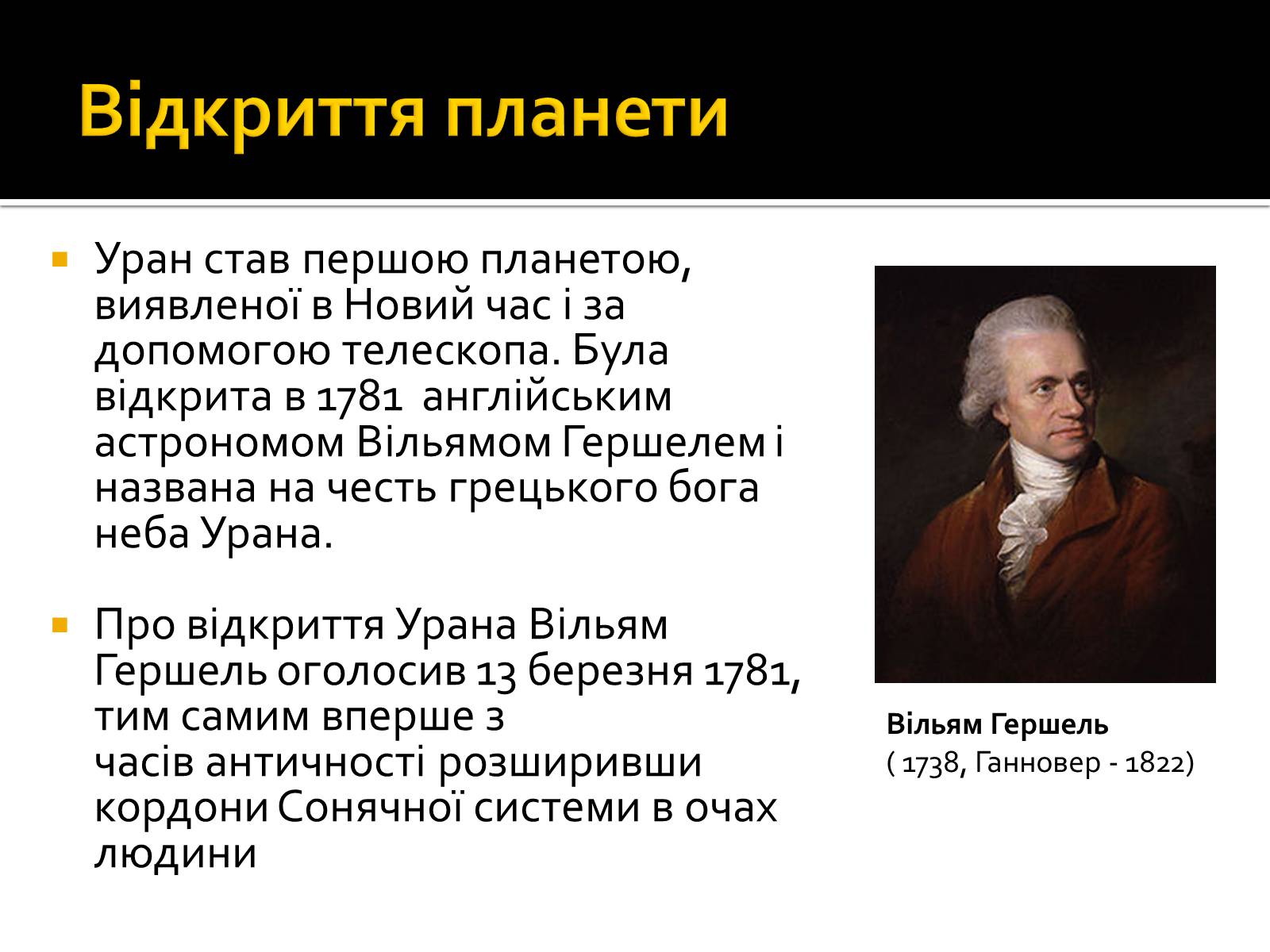 Відкриття планети

Уран став першою планетою, виявленої в Новий час і за допомогою телескопа. Була відкрита в 1781 англійським астрономом Вільямом Гершелем і названа на честь грецького бога неба Урана.

Про відкриття Урана Вільям Гершель оголосив 13 березня 1781, тим самим вперше з часів античності розширивши кордони Сонячної системи в очах людини

Вільям Гершель
( 1738, Ганновер - 1822)